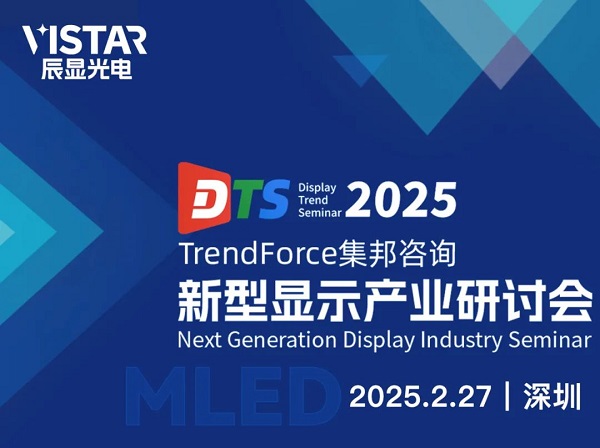 VISTAR
辰显光电

DTS Display Trend Seminar 2025
TrendForce集邦咨询
新型显示产业研讨会
Next Generation Display Industry Seminar

MLED

2025.2.27 | 深圳